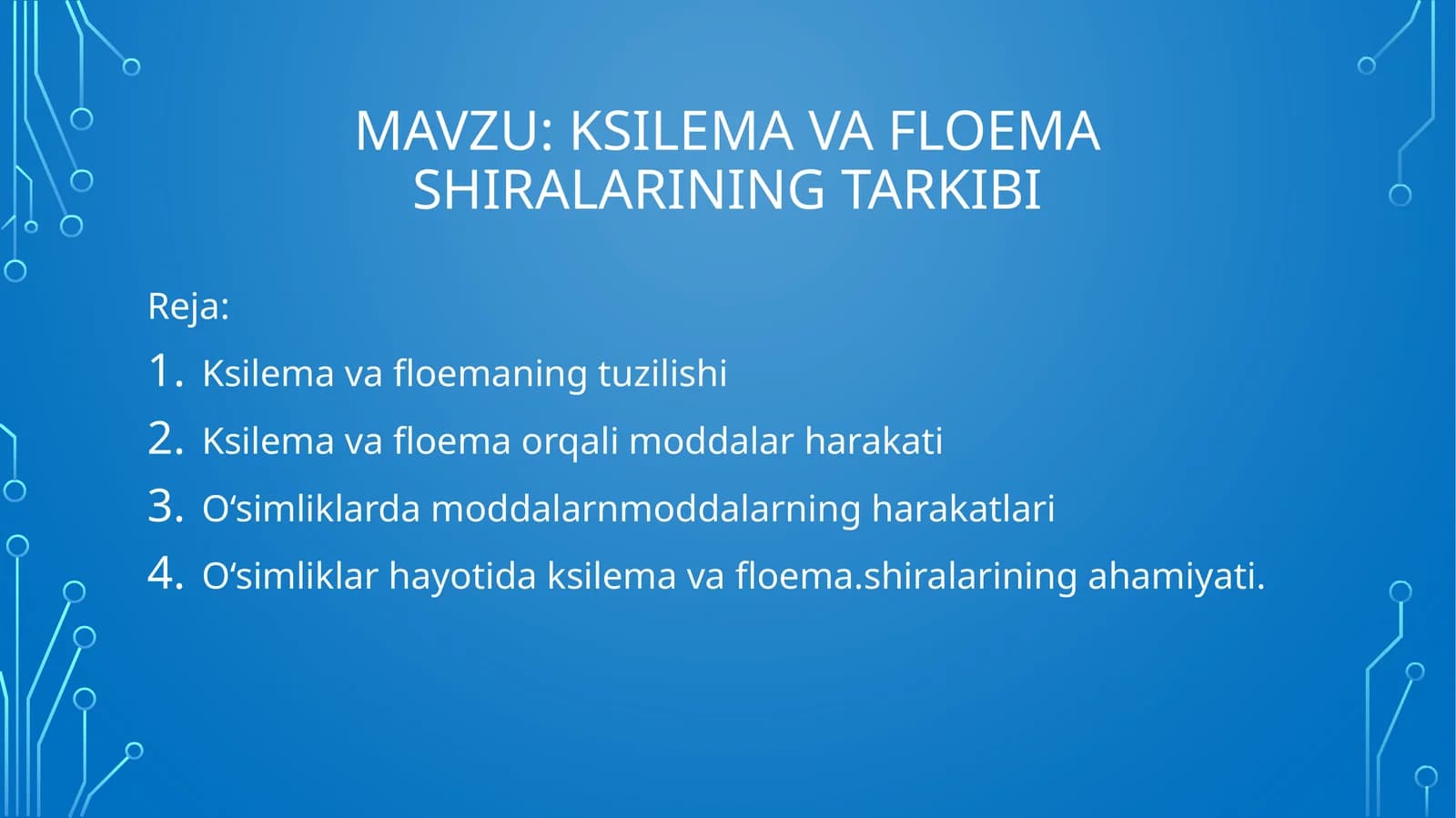 MAVZU: KSILEMA VA FLOEMA SHIRALARINING TARKIBI

Reja:

1. Ksilema va floemaning tuzilishi
2. Ksilema va floema orqali moddalar harakati
3. O‘simliklarda moddalarnmoddalarning harakatlari
4. O‘simliklar hayotida ksilema va floema.shiralarining ahamiyati.